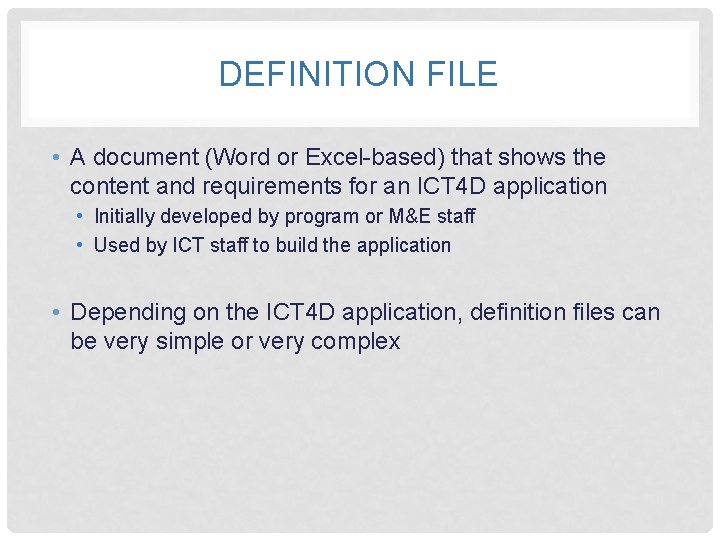 DEFINITION FILE

• A document (Word or Excel-based) that shows the content and requirements for an ICT4D application
  • Initially developed by program or M&E staff
  • Used by ICT staff to build the application

• Depending on the ICT4D application, definition files can be very simple or very complex